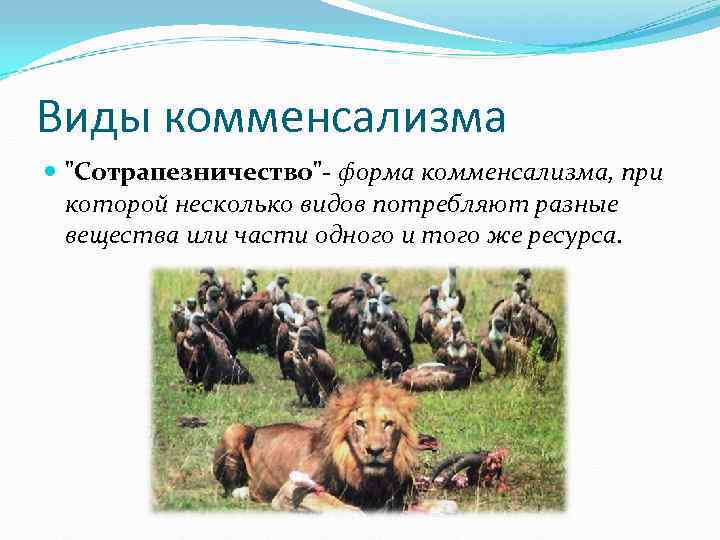 Виды комменсализма

"Сотрапезничество"- форма комменсализма, при которой несколько видов потребляют разные вещества или части одного и того же ресурса.